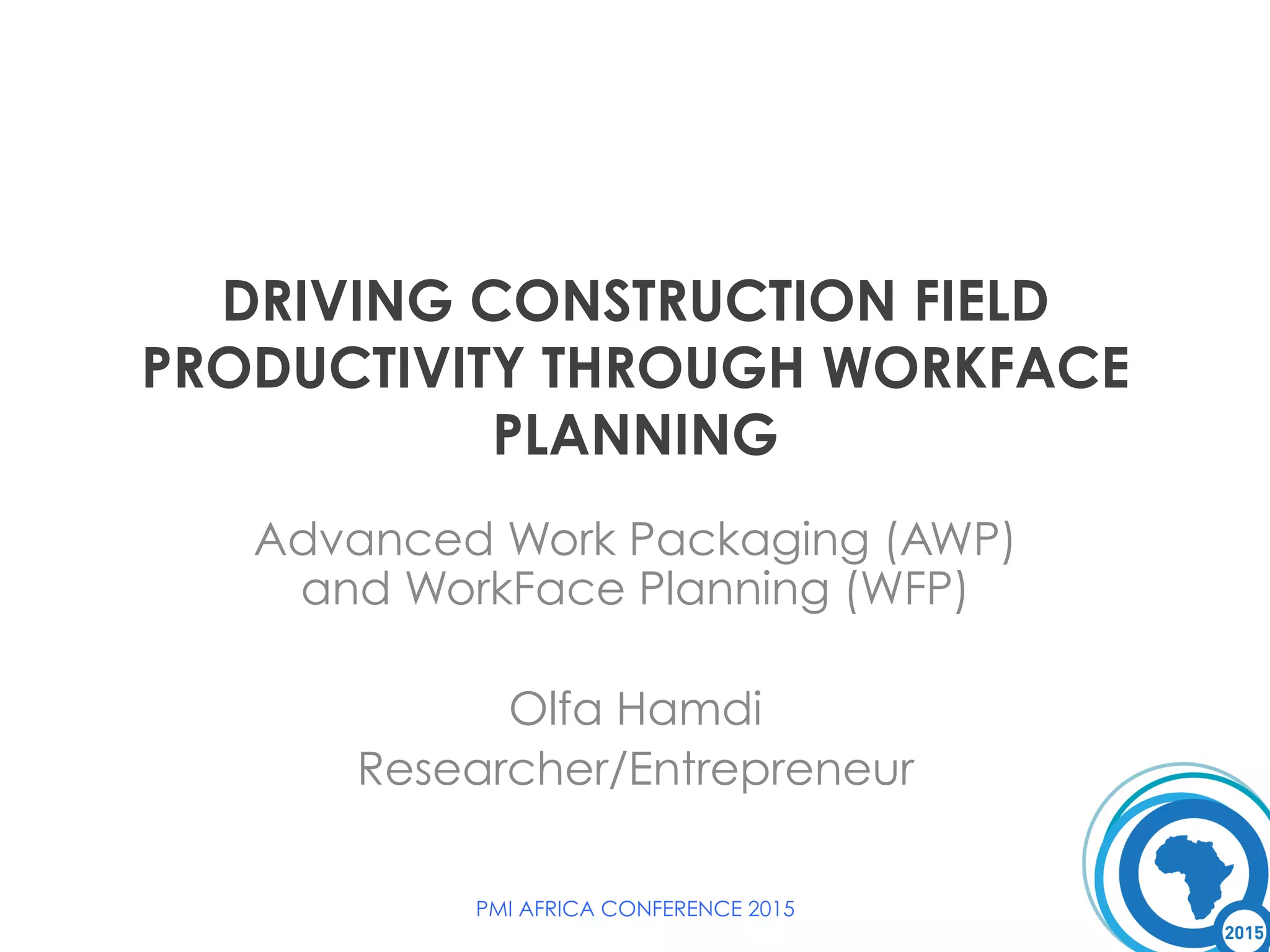 DRIVING CONSTRUCTION FIELD PRODUCTIVITY THROUGH WORKFACE PLANNING

Advanced Work Packaging (AWP) and WorkFace Planning (WFP)

Olfa Hamdi
Researcher/Entrepreneur

PMI AFRICA CONFERENCE 2015

2015